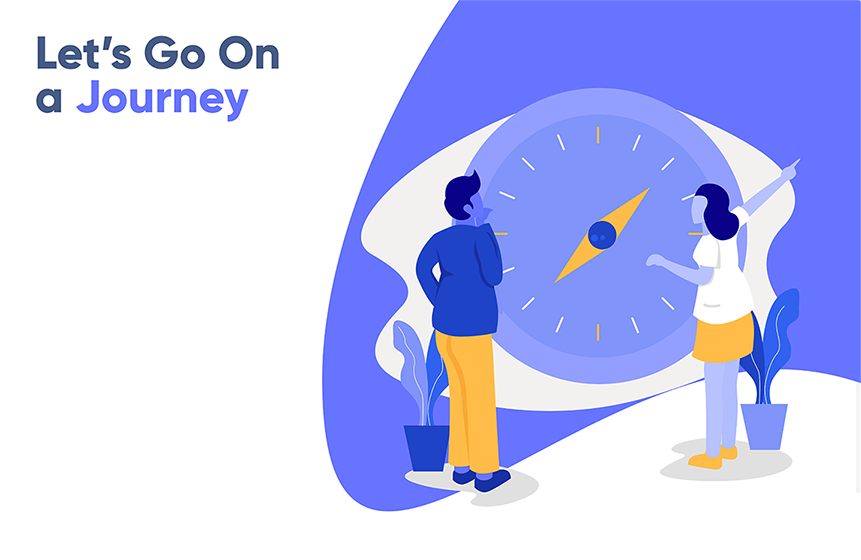 Let's Go On a Journey